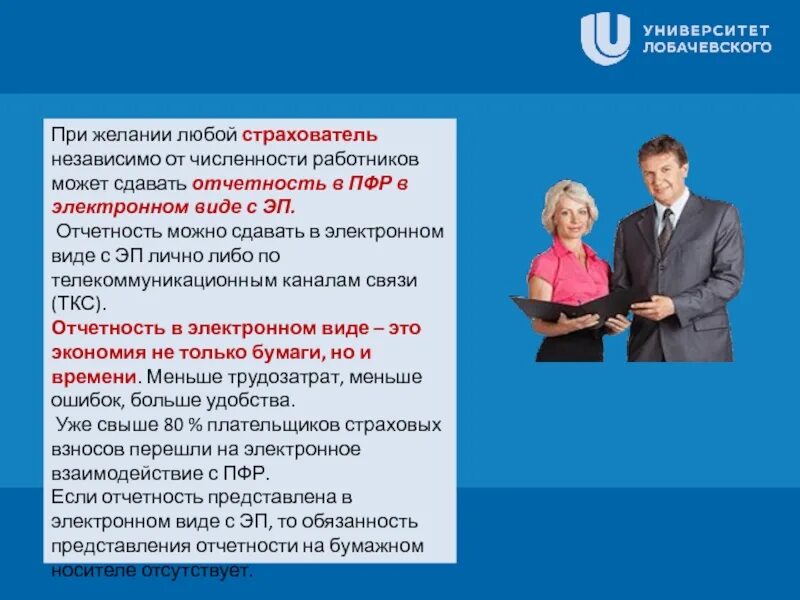 УНИВЕРСИТЕТ ЛОБАЧЕВСКОГО

При желании любой страхователь независимо от численности работников может сдавать отчетность в ПФР в электронном виде с ЭП.
Отчетность можно сдавать в электронном виде с ЭП лично либо по телекоммуникационным каналам связи (ТКС).
Отчетность в электронном виде – это экономия не только бумаги, но и времени. Меньше трудозатрат, меньше ошибок, больше удобства.
Уже свыше 80 % плательщиков страховых взносов перешли на электронное взаимодействие с ПФР.
Если отчетность представлена в электронном виде с ЭП, то обязанность представления отчетности на бумажном носителе отсутствует.